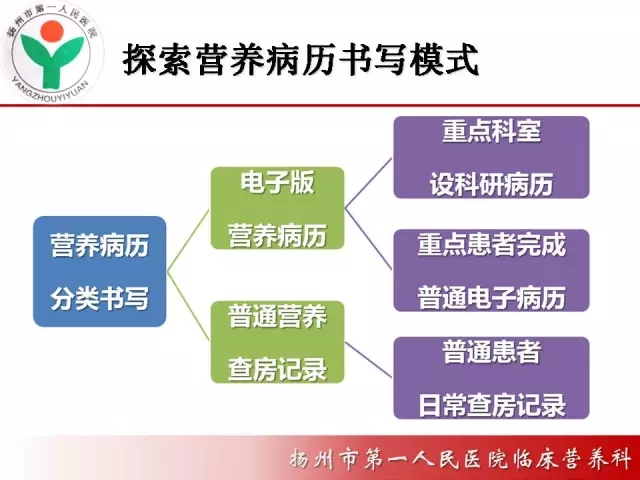 扬州市第一人民医院
YANGZHOUYIYUAN

探索营养病历书写模式

营养病历
分类书写

电子版
营养病历

普通营养
查房记录

重点科室
设科研病历

重点患者完成
普通电子病历

普通患者
日常查房记录

扬州市第一人民医院临床营养科